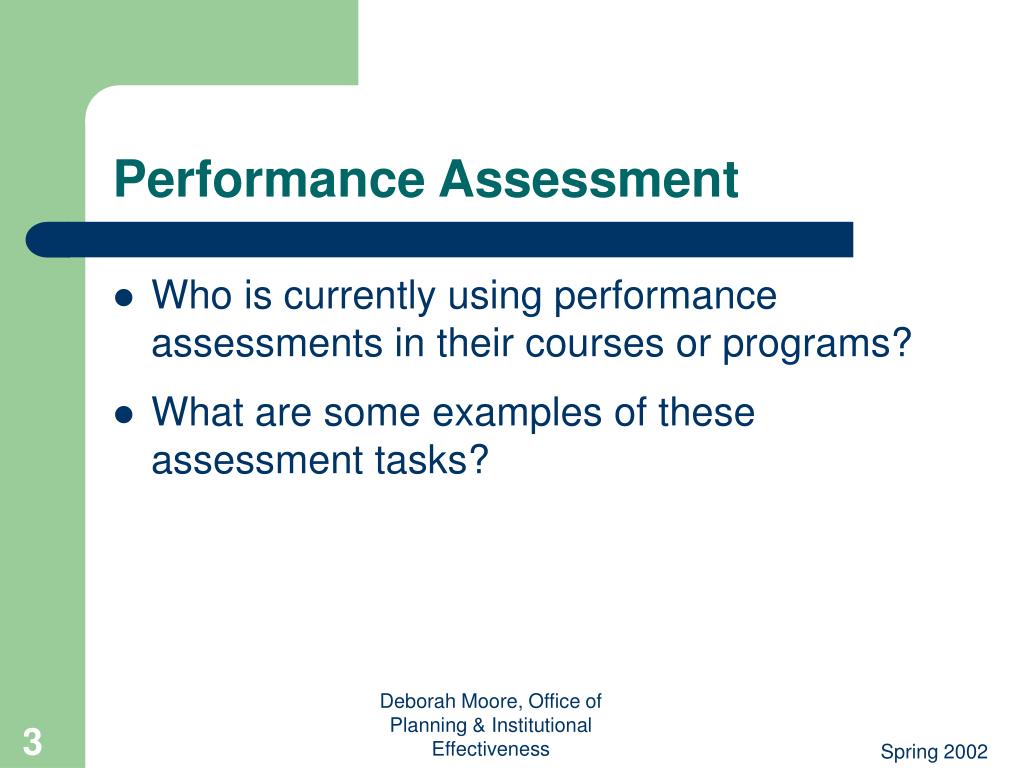 Performance Assessment

- Who is currently using performance assessments in their courses or programs?
- What are some examples of these assessment tasks?

3

Deborah Moore, Office of Planning & Institutional Effectiveness

Spring 2002